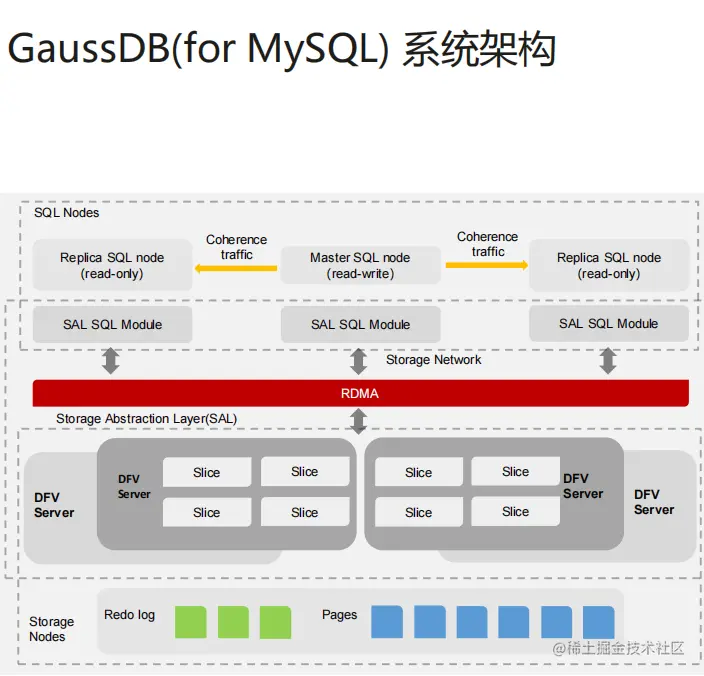 GaussDB(for MySQL) 系统架构

SQL Nodes

Replica SQL node (read-only)

Coherence traffic

Master SQL node (read-write)

Coherence traffic

Replica SQL node (read-only)

SAL SQL Module

SAL SQL Module

SAL SQL Module

Storage Network

RDMA

Storage Abstraction Layer(SAL)

DFV Server

DFV Server

Slice

Slice

Slice

Slice

Slice

Slice

Slice

Slice

DFV Server

DFV Server

Storage Nodes

Redo log

Pages

@稀土掘金技术社区